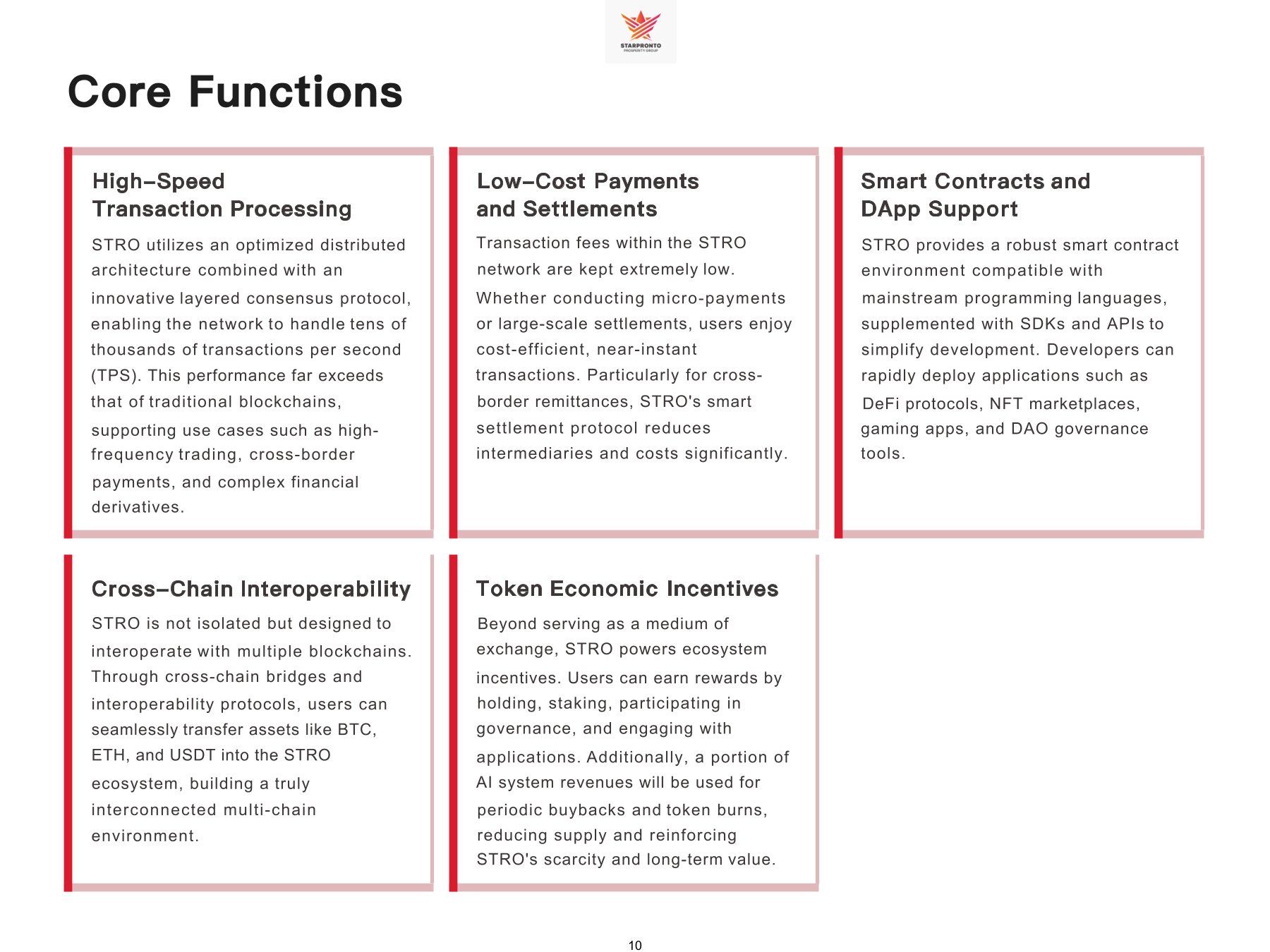 STARPRONTO
PROSPERITY GROUP

Core Functions

High–Speed Transaction Processing

STRO utilizes an optimized distributed architecture combined with an innovative layered consensus protocol, enabling the network to handle tens of thousands of transactions per second (TPS). This performance far exceeds that of traditional blockchains, supporting use cases such as high-frequency trading, cross-border payments, and complex financial derivatives.

Low–Cost Payments and Settlements

Transaction fees within the STRO network are kept extremely low. Whether conducting micro-payments or large-scale settlements, users enjoy cost-efficient, near-instant transactions. Particularly for cross-border remittances, STRO's smart settlement protocol reduces intermediaries and costs significantly.

Smart Contracts and DApp Support

STRO provides a robust smart contract environment compatible with mainstream programming languages, supplemented with SDKs and APIs to simplify development. Developers can rapidly deploy applications such as DeFi protocols, NFT marketplaces, gaming apps, and DAO governance tools.

Cross–Chain Interoperability

STRO is not isolated but designed to interoperate with multiple blockchains. Through cross-chain bridges and interoperability protocols, users can seamlessly transfer assets like BTC, ETH, and USDT into the STRO ecosystem, building a truly interconnected multi-chain environment.

Token Economic Incentives

Beyond serving as a medium of exchange, STRO powers ecosystem incentives. Users can earn rewards by holding, staking, participating in governance, and engaging with applications. Additionally, a portion of AI system revenues will be used for periodic buybacks and token burns, reducing supply and reinforcing STRO's scarcity and long-term value.

10